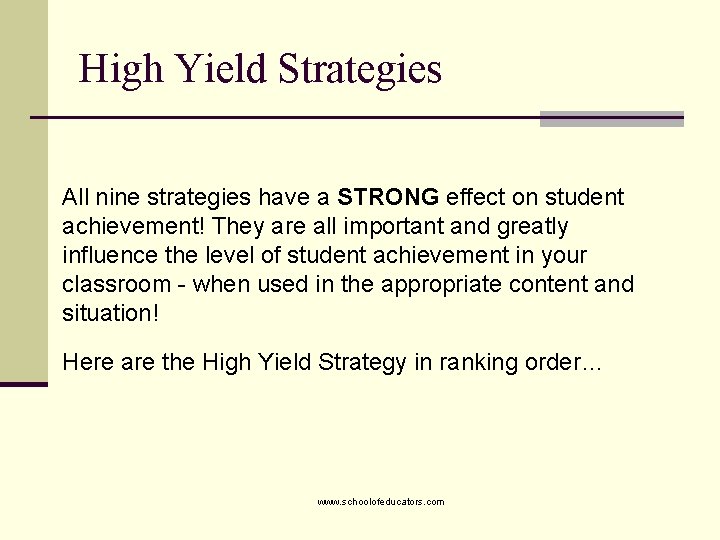 High Yield Strategies

All nine strategies have a STRONG effect on student achievement! They are all important and greatly influence the level of student achievement in your classroom - when used in the appropriate content and situation!

Here are the High Yield Strategy in ranking order…

www.schoolofeducators.com